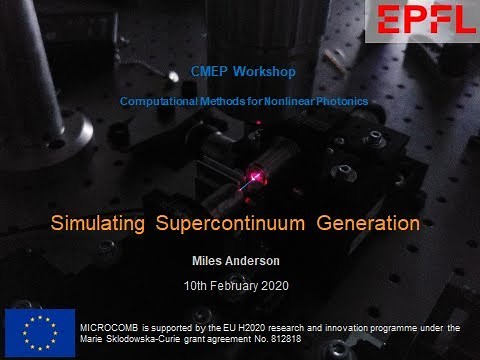 EPFL

CMEP Workshop

Computational Methods for Nonlinear Photonics

Simulating Supercontinuum Generation

Miles Anderson

10th February 2020

MICROCOMB is supported by the EU H2020 research and innovation programme under the Marie Sklodowska-Curie grant agreement No. 812818